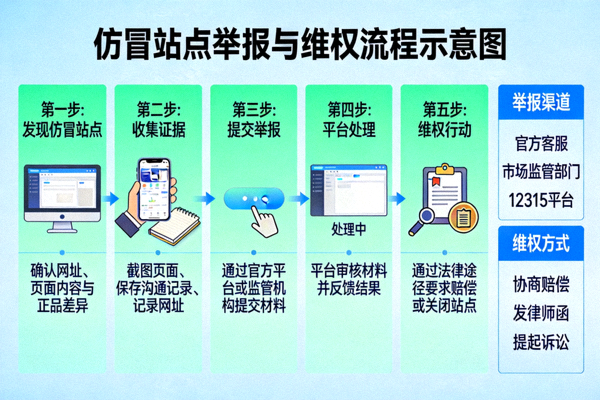 仿冒站点举报与维权流程示意图

第一步:
发现仿冒站点

确认网址、页面内容与正品差异

第二步:
收集证据

截图页面、保存沟通记录、记录网址

第三步:
提交举报

通过官方平台或监管机构提交材料

第四步:
平台处理

处理中

平台审核材料并反馈结果

第五步:
维权行动

通过法律途径要求赔偿或关闭站点

举报渠道

官方客服
市场监管部门
12315平台

维权方式

协商赔偿
发律师函
提起诉讼